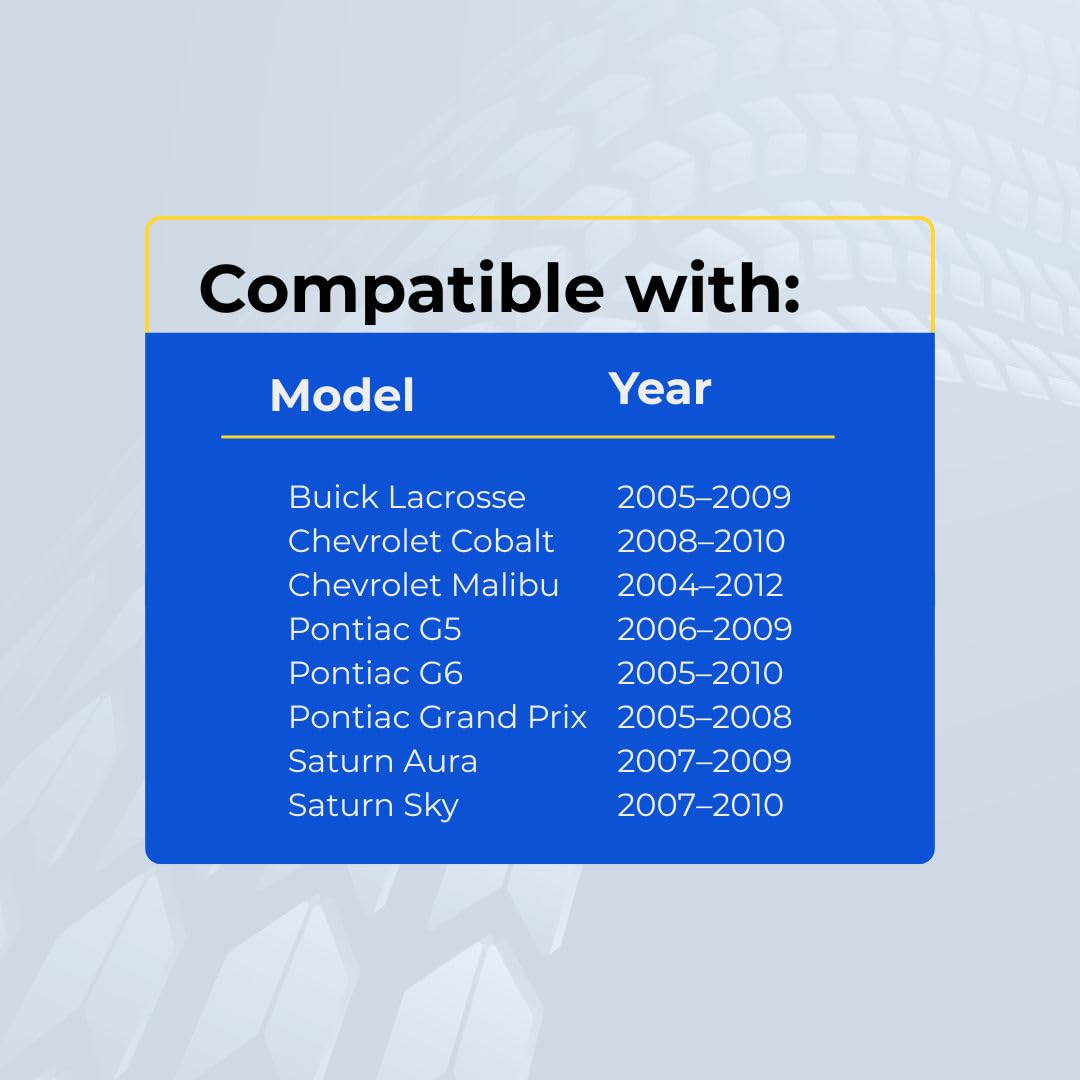 Compatible with:

| Model | Year |
|---|---|
| Buick Lacrosse | 2005–2009 |
| Chevrolet Cobalt | 2008–2010 |
| Chevrolet Malibu | 2004–2012 |
| Pontiac G5 | 2006–2009 |
| Pontiac G6 | 2005–2010 |
| Pontiac Grand Prix | 2005–2008 |
| Saturn Aura | 2007–2009 |
| Saturn Sky | 2007–2010 |